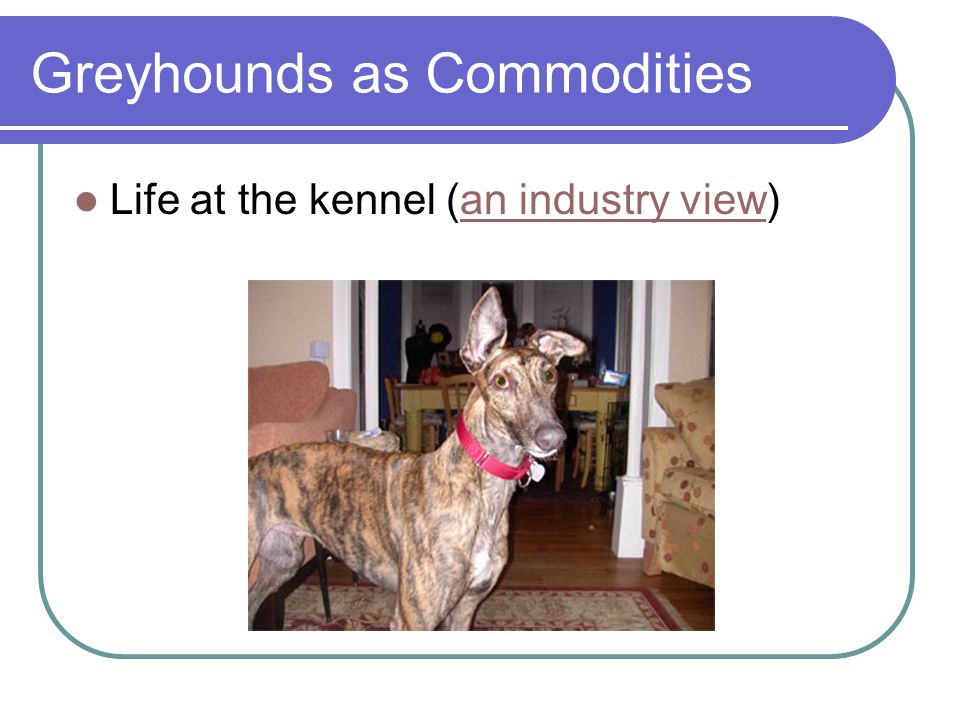 Greyhounds as Commodities

Life at the kennel (an industry view)